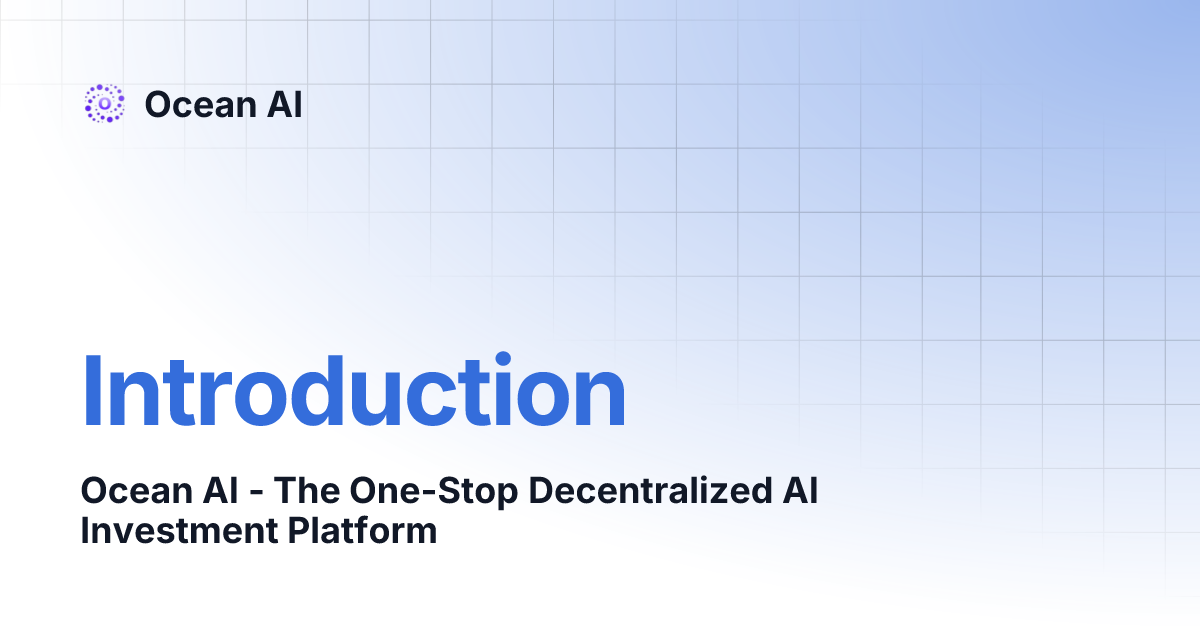 Ocean AI

Introduction

Ocean AI - The One-Stop Decentralized AI Investment Platform